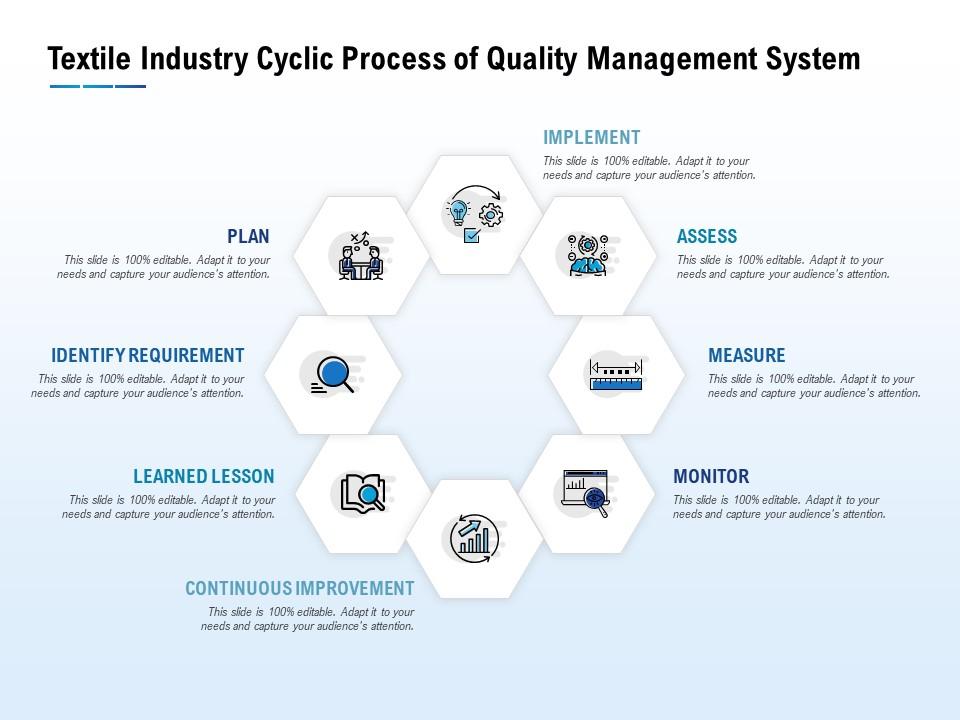 Textile Industry Cyclic Process of Quality Management System

IMPLEMENT
This slide is 100% editable. Adapt it to your needs and capture your audience's attention.

PLAN
This slide is 100% editable. Adapt it to your needs and capture your audience's attention.

ASSESS
This slide is 100% editable. Adapt it to your needs and capture your audience's attention.

IDENTIFY REQUIREMENT
This slide is 100% editable. Adapt it to your needs and capture your audience's attention.

MEASURE
This slide is 100% editable. Adapt it to your needs and capture your audience's attention.

LEARNED LESSON
This slide is 100% editable. Adapt it to your needs and capture your audience's attention.

MONITOR
This slide is 100% editable. Adapt it to your needs and capture your audience's attention.

CONTINUOUS IMPROVEMENT
This slide is 100% editable. Adapt it to your needs and capture your audience's attention.